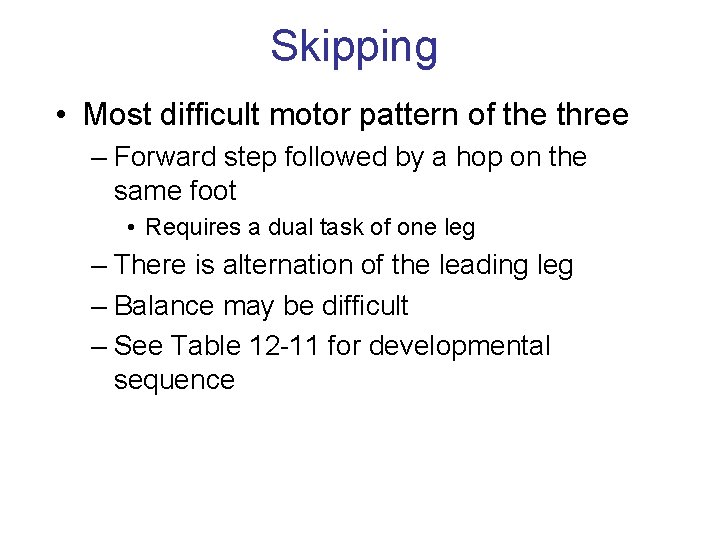 Skipping

• Most difficult motor pattern of the three

– Forward step followed by a hop on the same foot

• Requires a dual task of one leg

– There is alternation of the leading leg

– Balance may be difficult

– See Table 12-11 for developmental sequence